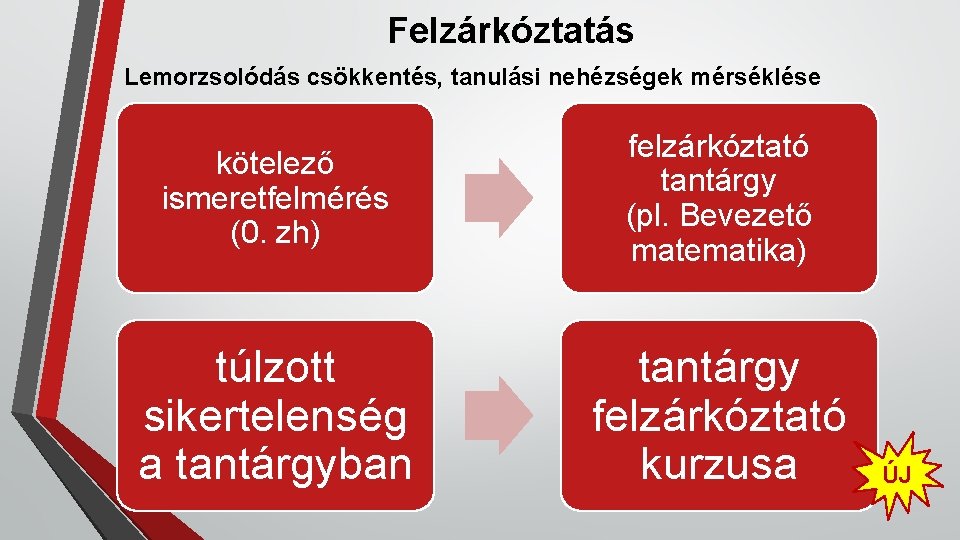 Felzárkóztatás

Lemorzsolódás csökkentés, tanulási nehézségek mérséklése

kötelező ismeretfelmérés (0. zh)

felzárkóztató tantárgy (pl. Bevezető matematika)

túlzott sikertelenség a tantárgyban

tantárgy felzárkóztató kurzusa

ÚJ